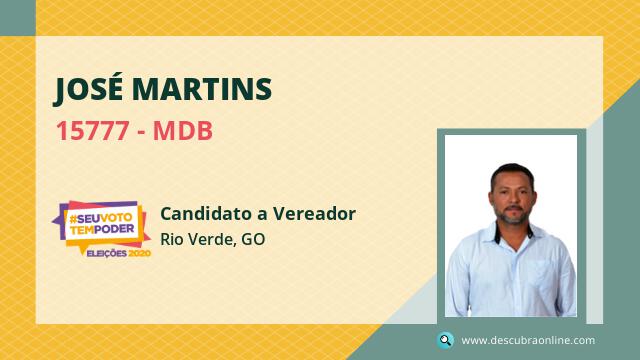 JOSÉ MARTINS

15777 - MDB

#SEUVOTO TEMPODER
ELEIÇÕES 2020

Candidato a Vereador

Rio Verde, GO

www.descubraonline.com